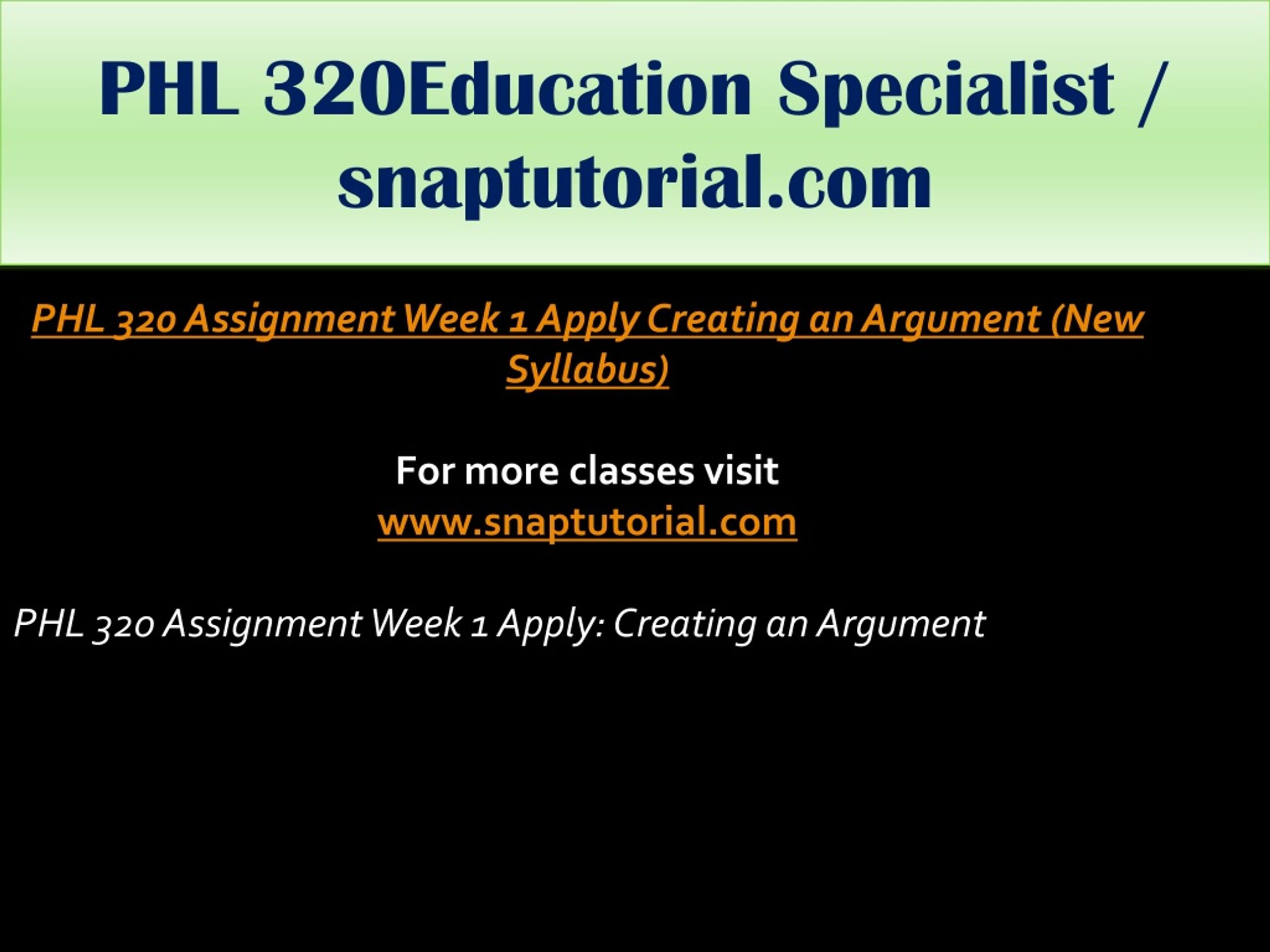 PHL 320Education Specialist / snaptutorial.com

PHL 320 Assignment Week 1 Apply Creating an Argument (New Syllabus)

For more classes visit
www.snaptutorial.com

PHL 320 Assignment Week 1 Apply: Creating an Argument